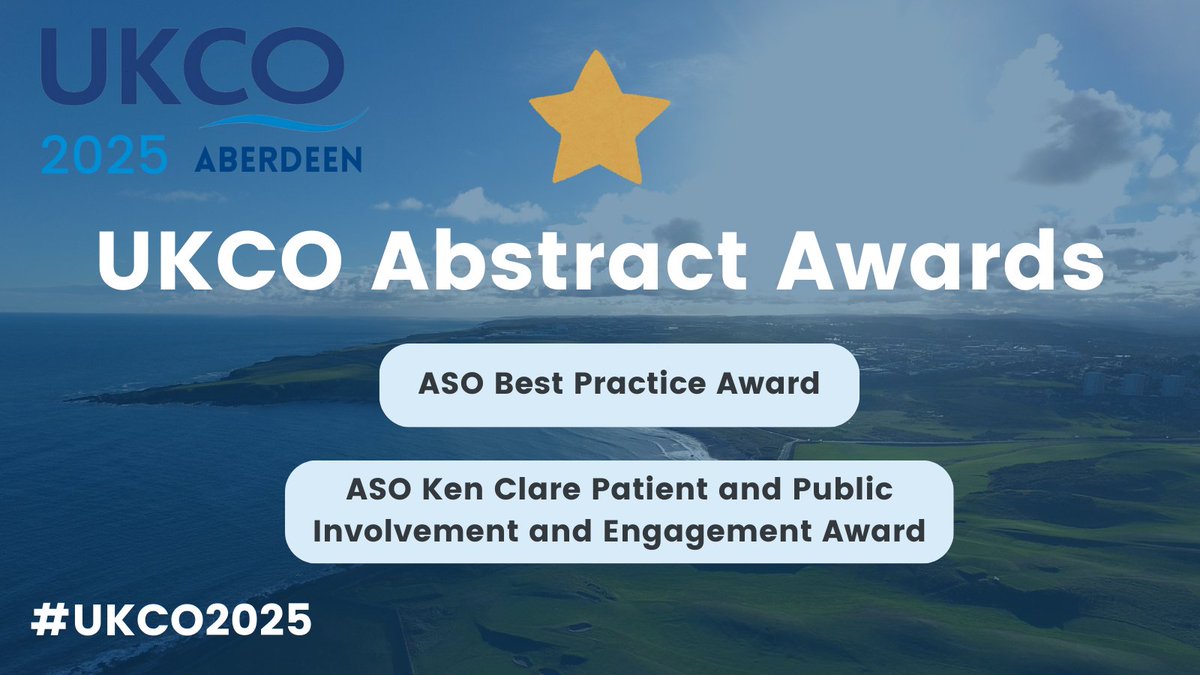 UKCO
2025 ABERDEEN

UKCO Abstract Awards

ASO Best Practice Award

ASO Ken Clare Patient and Public Involvement and Engagement Award

#UKCO2025